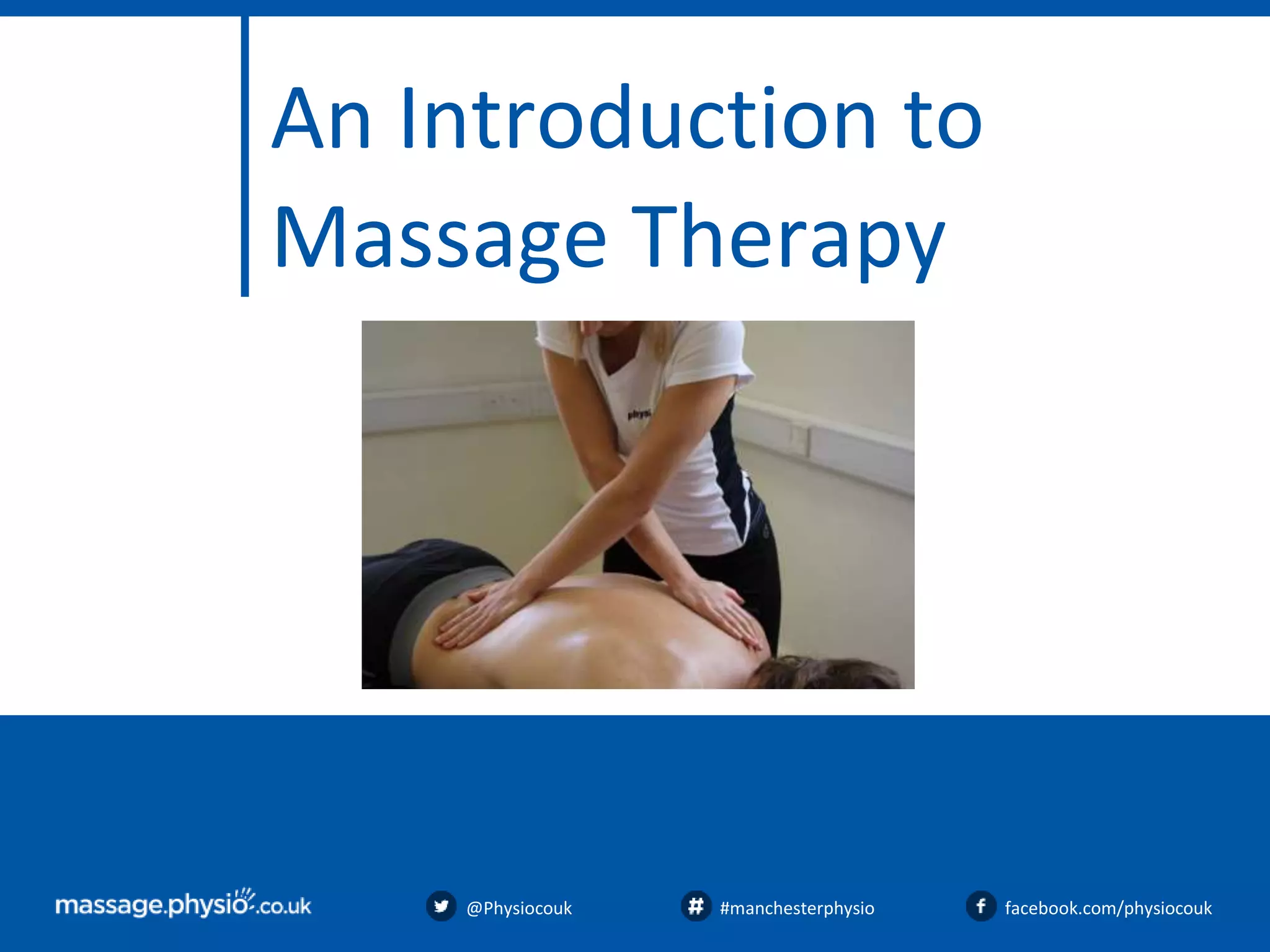 An Introduction to Massage Therapy

physi

massage.physio.co.uk

@Physiocouk

#manchesterphysio

facebook.com/physiocouk